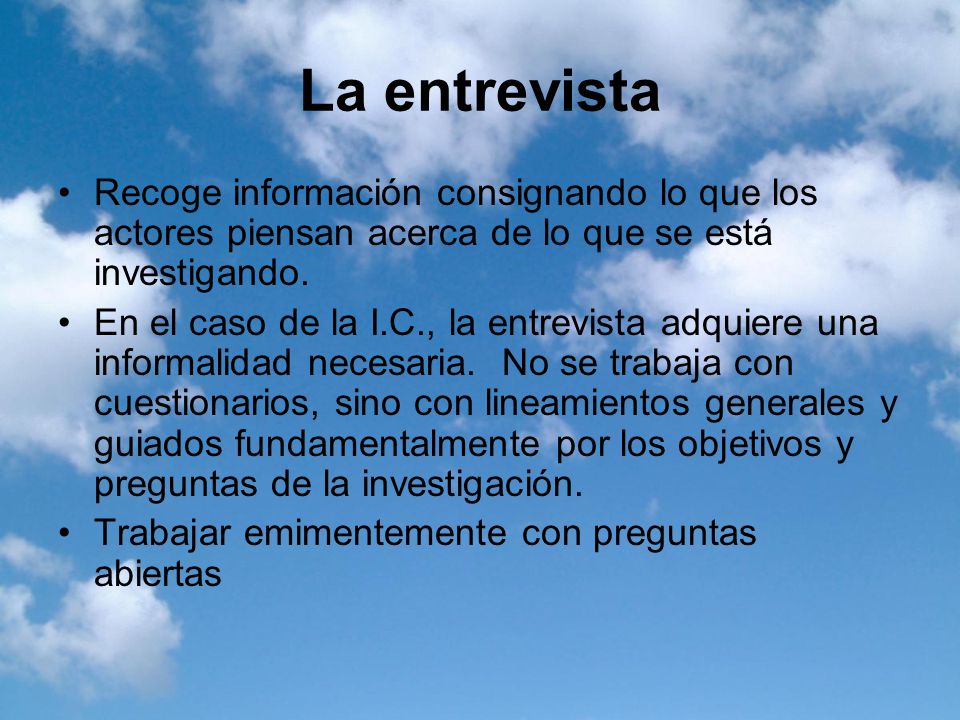 La entrevista

• Recoge información consignando lo que los actores piensan acerca de lo que se está investigando.
• En el caso de la I.C., la entrevista adquiere una informalidad necesaria. No se trabaja con cuestionarios, sino con lineamientos generales y guiados fundamentalmente por los objetivos y preguntas de la investigación.
• Trabajar emimentemente con preguntas abiertas